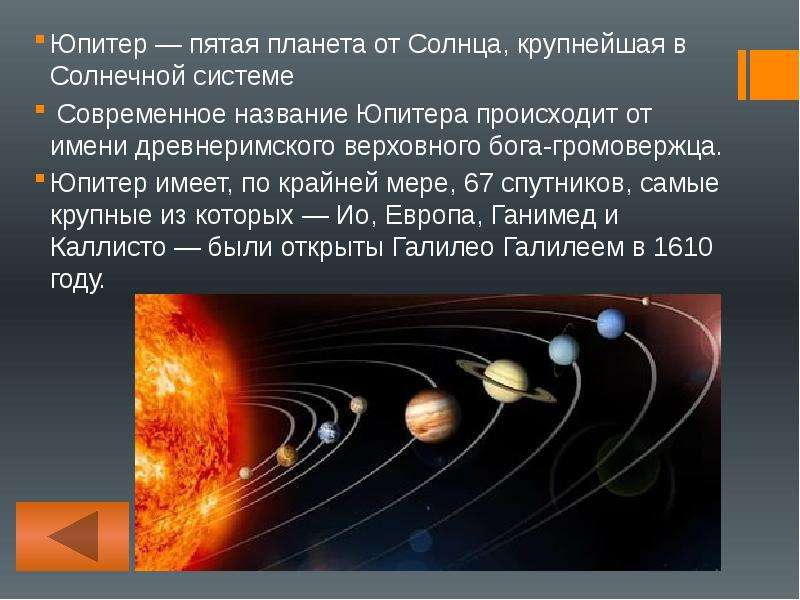 Юпитер — пятая планета от Солнца, крупнейшая в Солнечной системе

Современное название Юпитера происходит от имени древнеримского верховного бога-громовержца.

Юпитер имеет, по крайней мере, 67 спутников, самые крупные из которых — Ио, Европа, Ганимед и Каллисто — были открыты Галилео Галилеем в 1610 году.